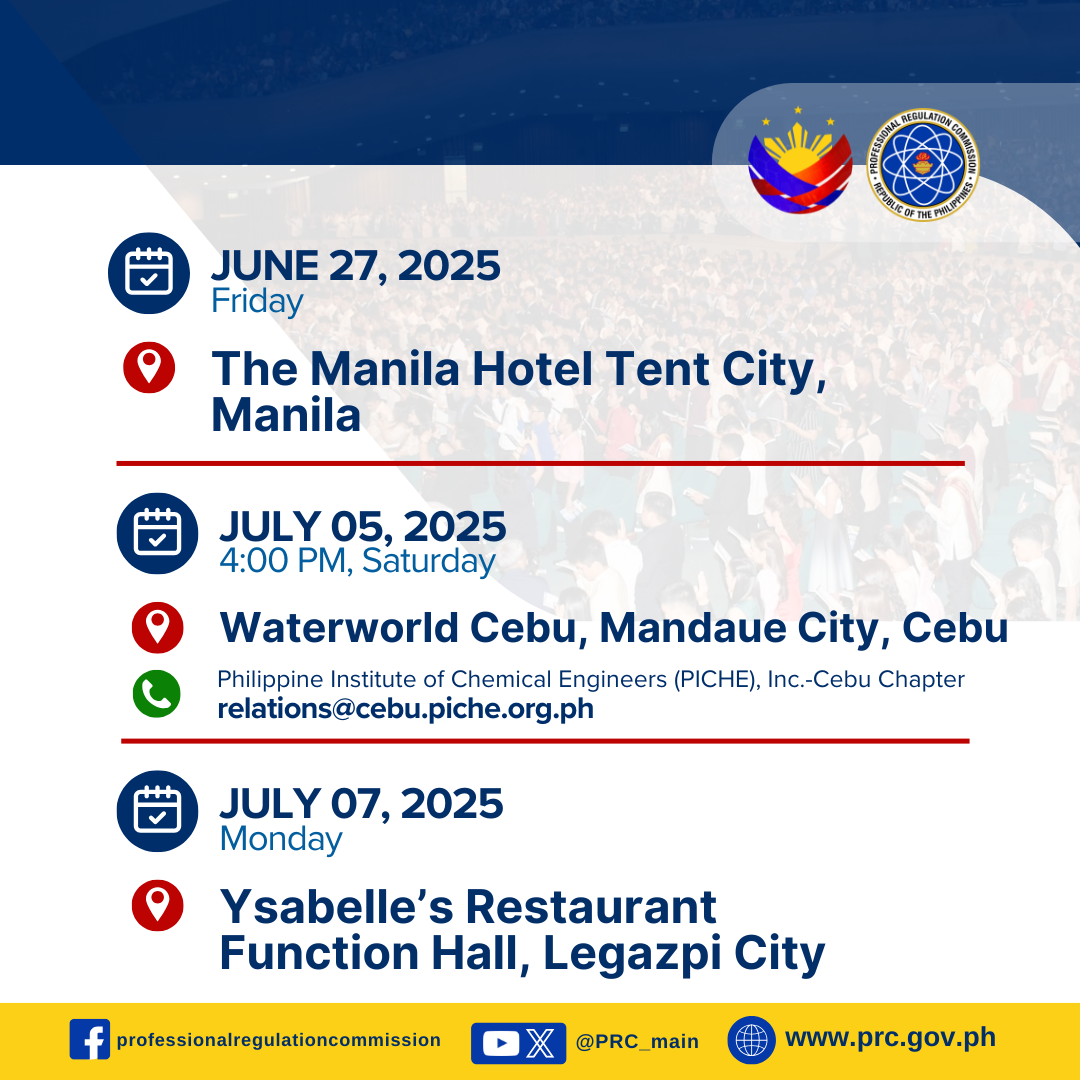 PROFESSIONAL REGULATION COMMISSION
REPUBLIC OF THE PHILIPPINES

JUNE 27, 2025
Friday

The Manila Hotel Tent City, Manila

JULY 05, 2025
4:00 PM, Saturday

Waterworld Cebu, Mandaue City, Cebu

Philippine Institute of Chemical Engineers (PICHE), Inc.-Cebu Chapter
relations@cebu.piche.org.ph

JULY 07, 2025
Monday

Ysabelle's Restaurant Function Hall, Legazpi City

professionalregulationcommission @PRC_main www.prc.gov.ph